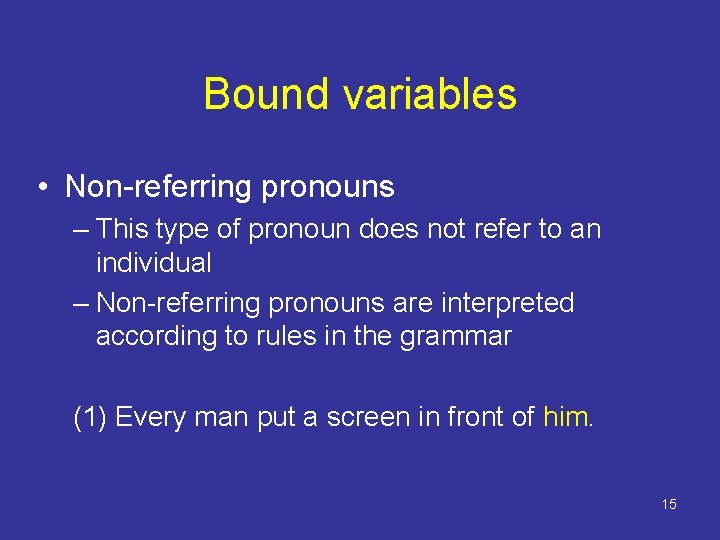 Bound variables

• Non-referring pronouns
– This type of pronoun does not refer to an individual
– Non-referring pronouns are interpreted according to rules in the grammar

(1) Every man put a screen in front of him.

15